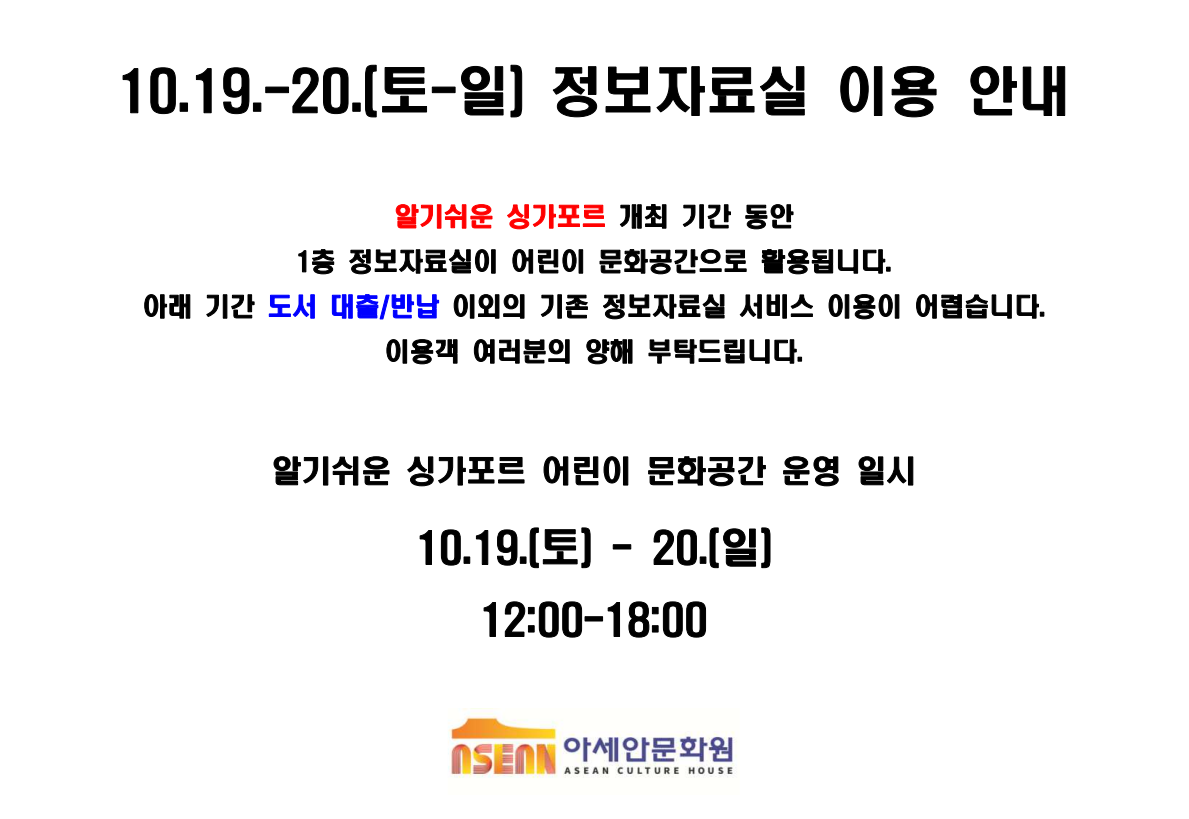 10.19.-20.(토-일) 정보자료실 이용 안내

알기쉬운 싱가포르 개최 기간 동안
1층 정보자료실이 어린이 문화공간으로 활용됩니다.
아래 기간 도서 대출/반납 이외의 기존 정보자료실 서비스 이용이 어렵습니다.
이용객 여러분의 양해 부탁드립니다.

알기쉬운 싱가포르 어린이 문화공간 운영 일시

10.19.(토) - 20.(일)

12:00-18:00

ASEAN 아세안문화원
ASEAN CULTURE HOUSE